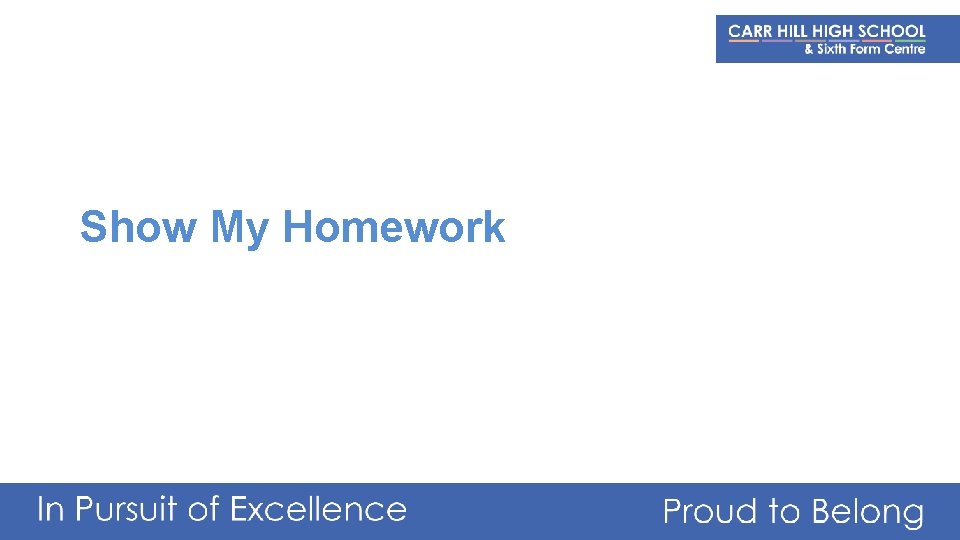 CARR HILL HIGH SCHOOL
& Sixth Form Centre

Show My Homework

In Pursuit of Excellence

Proud to Belong